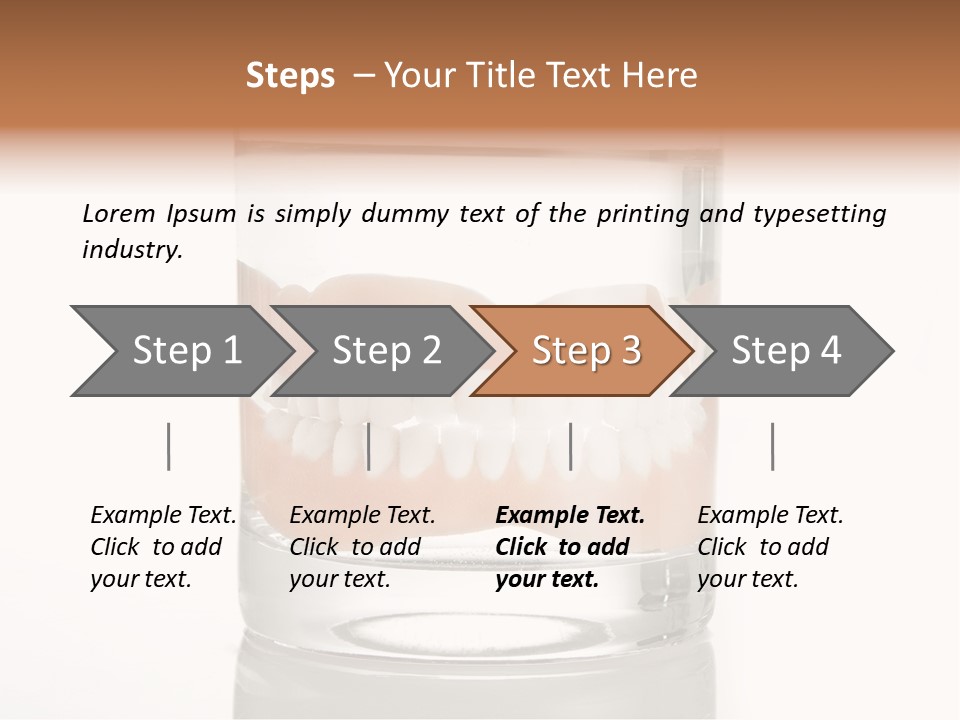 Steps – Your Title Text Here

Lorem Ipsum is simply dummy text of the printing and typesetting industry.

Step 1

Step 2

Step 3

Step 4

Example Text. Click to add your text.

Example Text. Click to add your text.

Example Text. Click to add your text.

Example Text. Click to add your text.